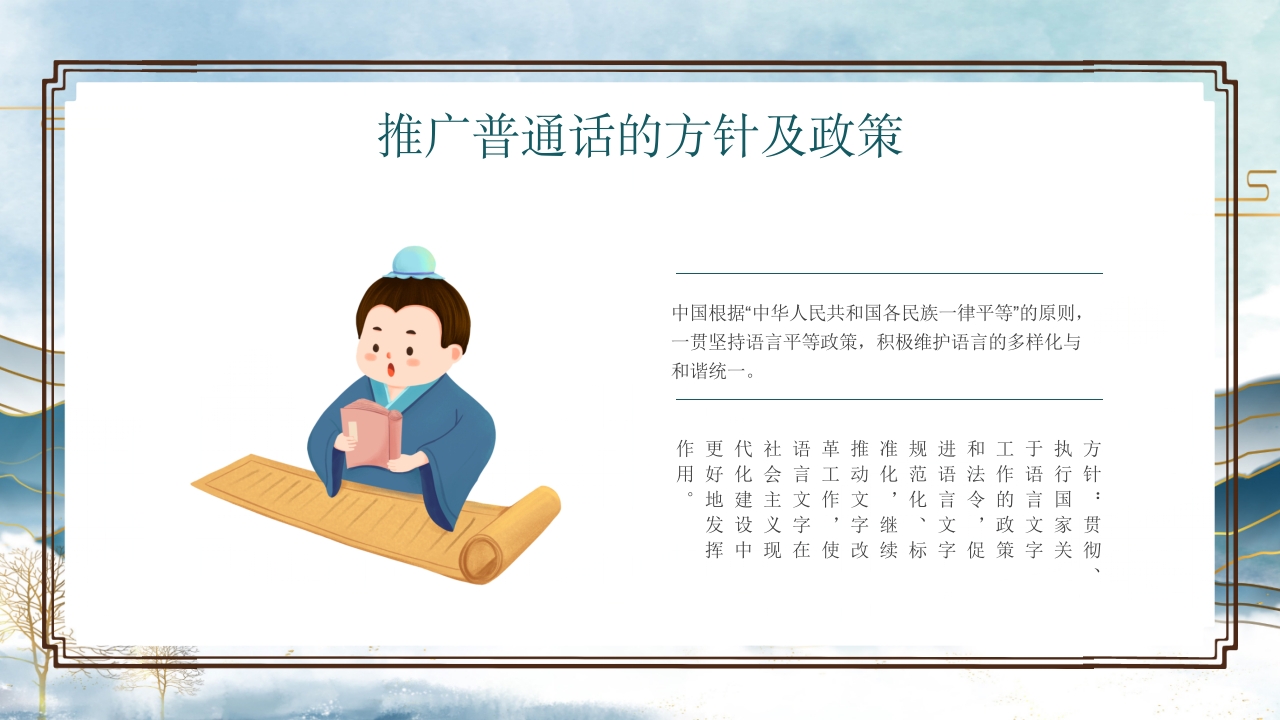 推广普通话的方针及政策

中国根据“中华人民共和国各民族一律平等”的原则，一贯坚持语言平等政策，积极维护语言的多样化与和谐统一。

方针：贯彻、执行国家关于语言文字工作的政策和法令，促进语言文字规范化、标准化，继续推动文字改革工作，使语言文字在社会主义现代化建设中更好地发挥作用。